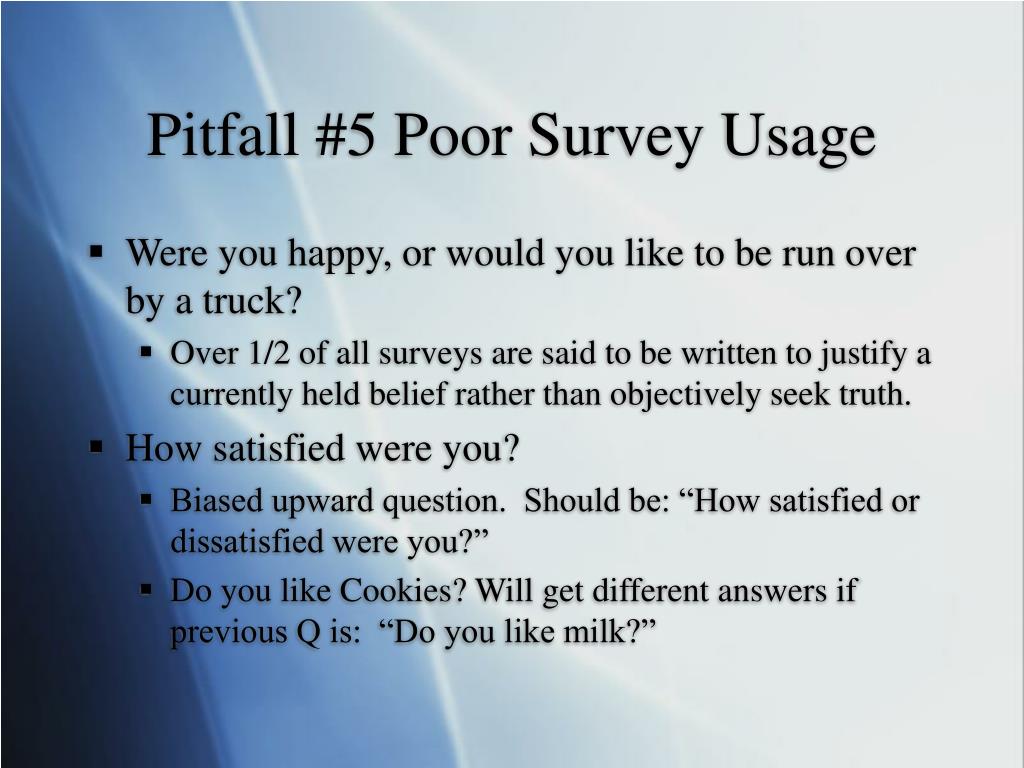 Pitfall #5 Poor Survey Usage

▪ Were you happy, or would you like to be run over by a truck?

▪ Over 1/2 of all surveys are said to be written to justify a currently held belief rather than objectively seek truth.

▪ How satisfied were you?

▪ Biased upward question. Should be: “How satisfied or dissatisfied were you?”

▪ Do you like Cookies? Will get different answers if previous Q is: “Do you like milk?”